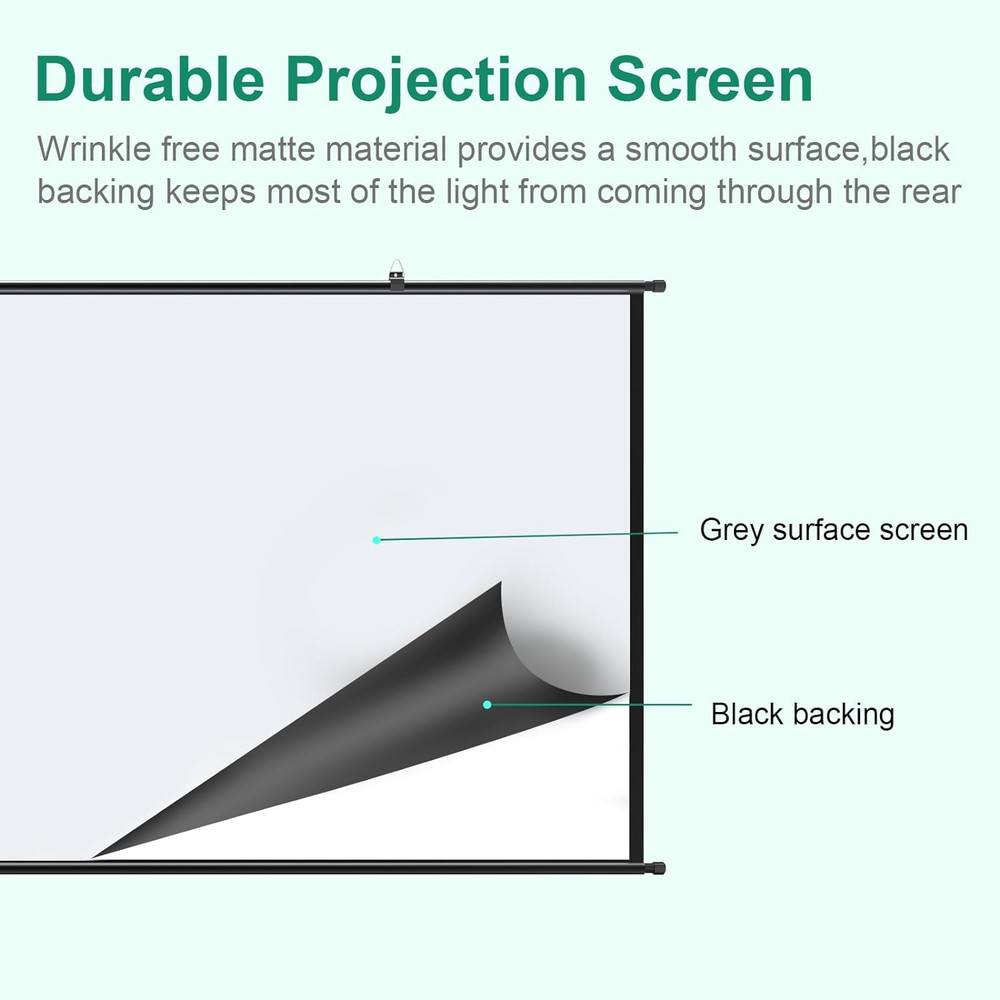 Durable Projection Screen

Wrinkle free matte material provides a smooth surface,black backing keeps most of the light from coming through the rear

Grey surface screen

Black backing